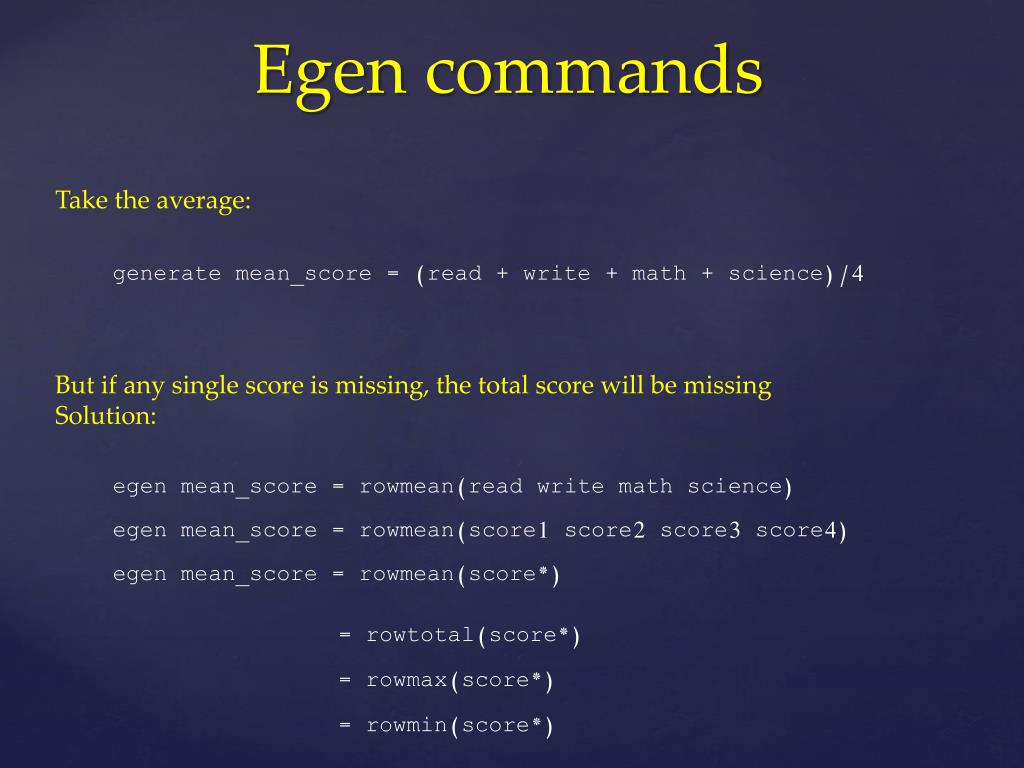 Egen commands

Take the average:

generate mean_score = (read + write + math + science)/4

But if any single score is missing, the total score will be missing
Solution:

egen mean_score = rowmean(read write math science)

egen mean_score = rowmean(score1 score2 score3 score4)

egen mean_score = rowmean(score*)

= rowtotal(score*)

= rowmax(score*)

= rowmin(score*)